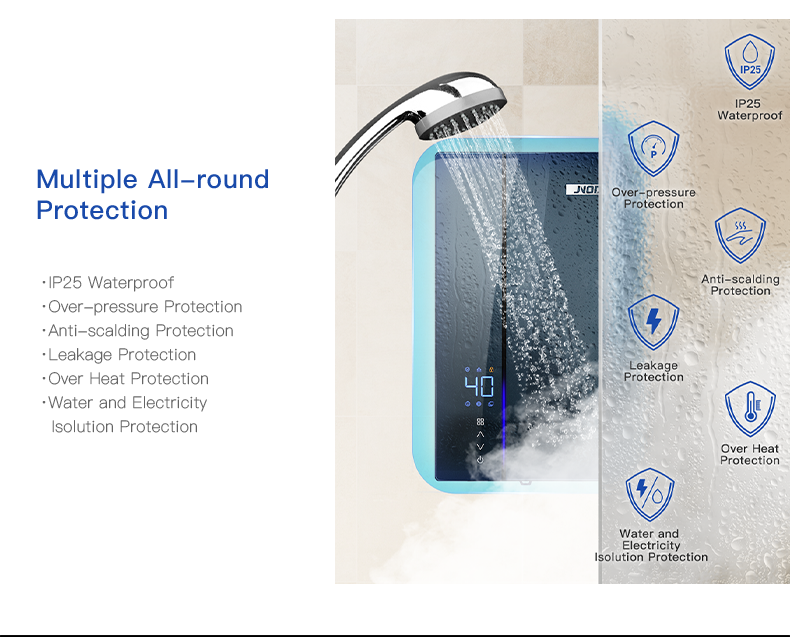 Multiple All-round Protection

·IP25 Waterproof
·Over-pressure Protection
·Anti-scalding Protection
·Leakage Protection
·Over Heat Protection
·Water and Electricity Isolution Protection

JNOD

40

IP25

IP25 Waterproof

P

Over-pressure Protection

Anti-scalding Protection

Leakage Protection

Over Heat Protection

Water and Electricity Isolution Protection